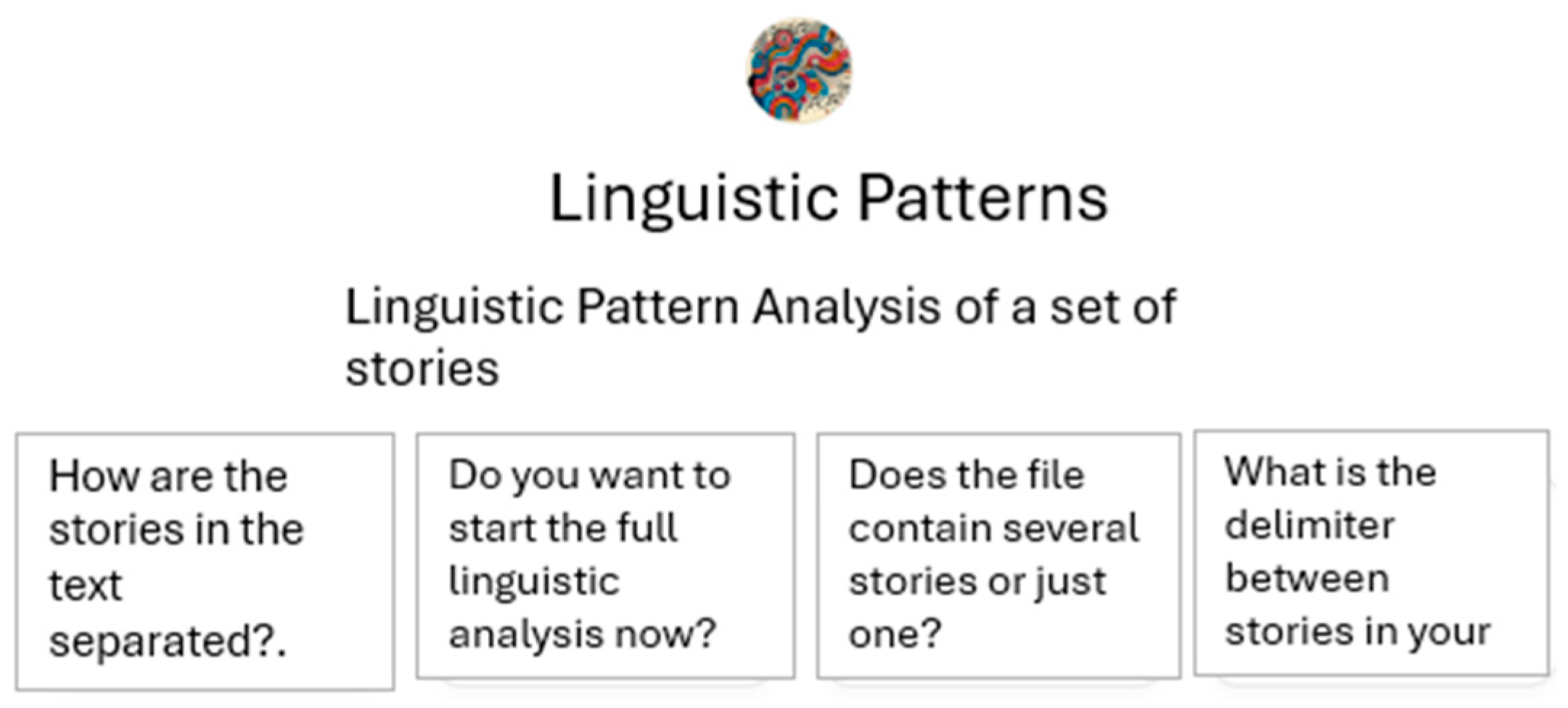 Linguistic Patterns

Linguistic Pattern Analysis of a set of stories

How are the stories in the text separated?.

Do you want to start the full linguistic analysis now?

Does the file contain several stories or just one?

What is the delimiter between stories in your